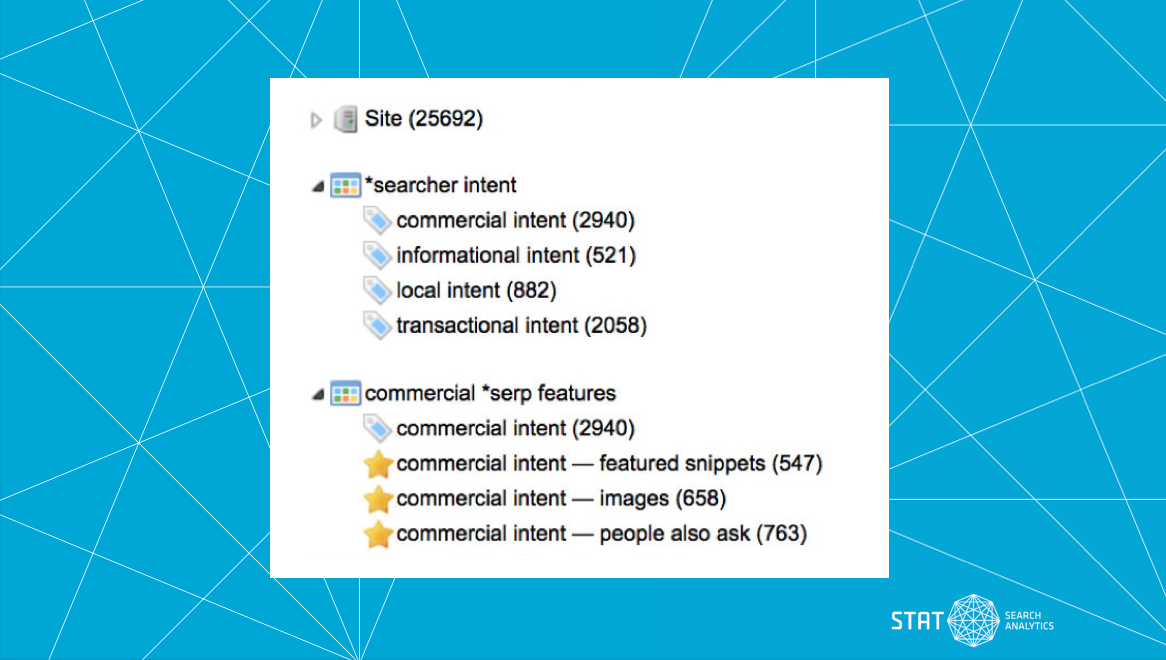 Site (25692)

*searcher intent
commercial intent (2940)
informational intent (521)
local intent (882)
transactional intent (2058)

commercial *serp features
commercial intent (2940)
commercial intent — featured snippets (547)
commercial intent — images (658)
commercial intent — people also ask (763)

STAT SEARCH ANALYTICS